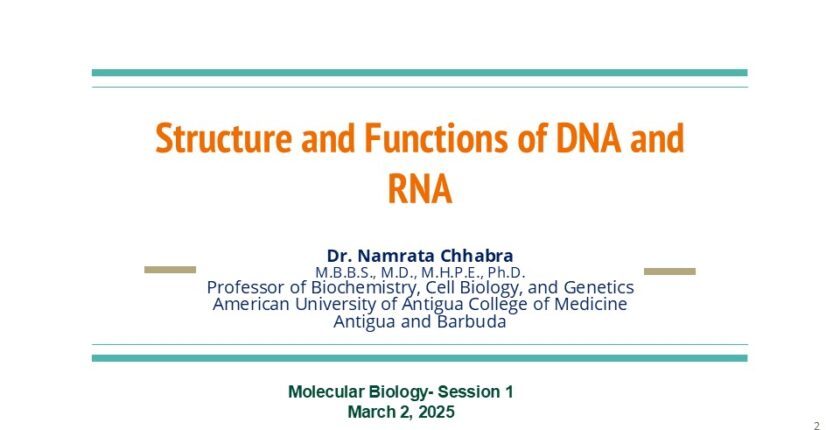 Structure and Functions of DNA and RNA

Dr. Namrata Chhabra
M.B.B.S., M.D., M.H.P.E., Ph.D.
Professor of Biochemistry, Cell Biology, and Genetics
American University of Antigua College of Medicine
Antigua and Barbuda

Molecular Biology- Session 1
March 2, 2025

2